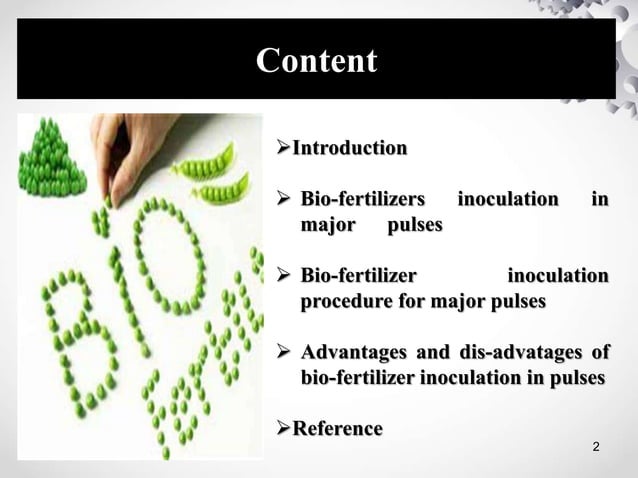 Content

BIO

➢Introduction

➢ Bio-fertilizers inoculation in major pulses

➢ Bio-fertilizer inoculation procedure for major pulses

➢ Advantages and dis-advatages of bio-fertilizer inoculation in pulses

➢Reference

2